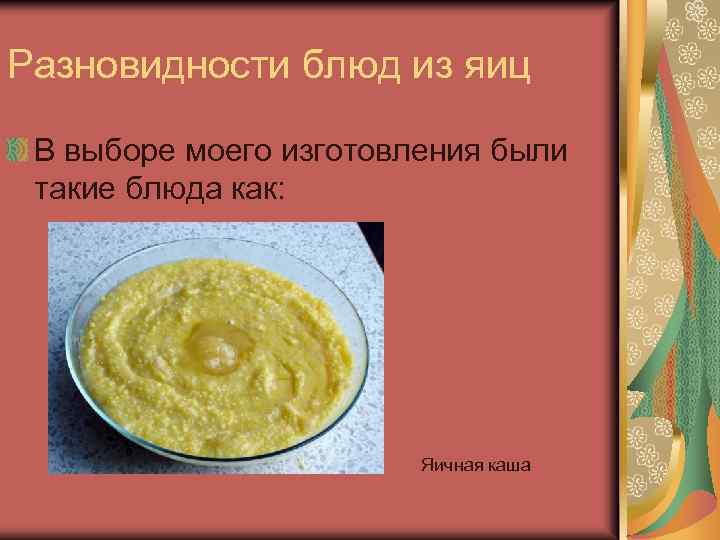 Разновидности блюд из яиц

В выборе моего изготовления были такие блюда как:

Яичная каша